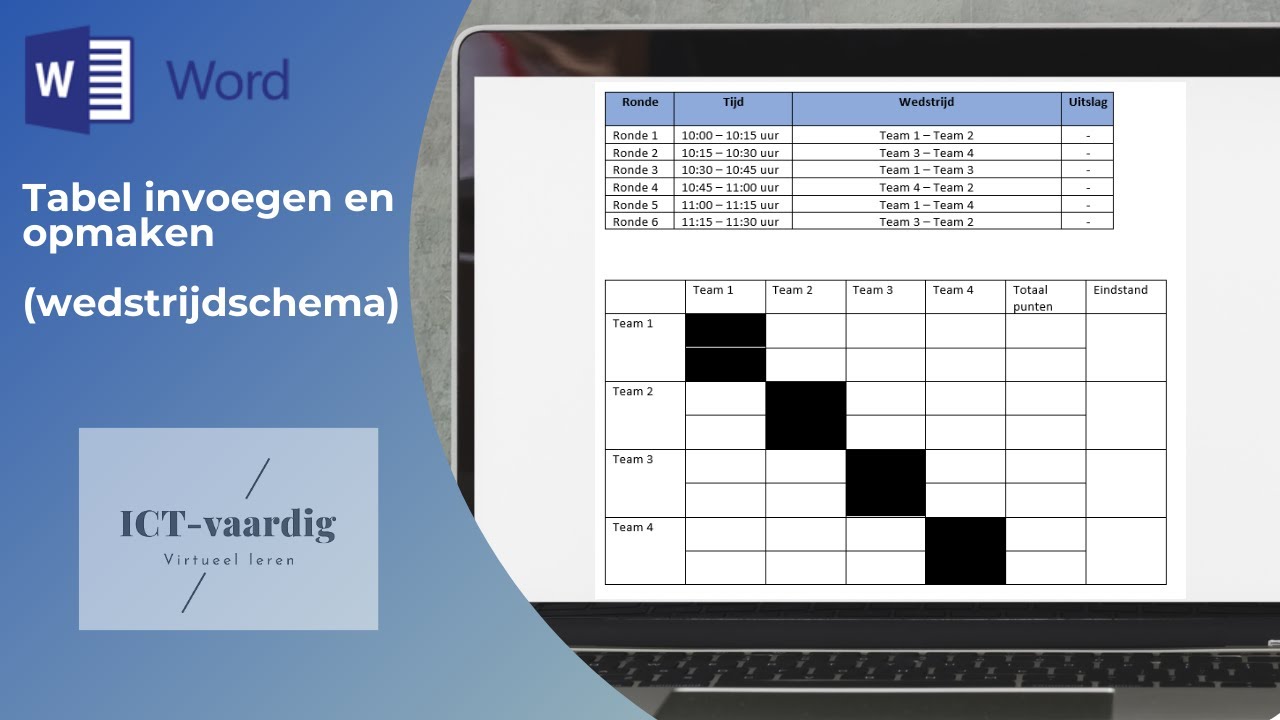 W Word

Tabel invoegen en opmaken

(wedstrijdschema)

ICT-vaardig

Virtueel leren

| Ronde | Tijd | Wedstrijd | Uitslag |
|---|---|---|---|
| Ronde 1 | 10:00 – 10:15 uur | Team 1 – Team 2 | - |
| Ronde 2 | 10:15 – 10:30 uur | Team 3 – Team 4 | - |
| Ronde 3 | 10:30 – 10:45 uur | Team 1 – Team 3 | - |
| Ronde 4 | 10:45 – 11:00 uur | Team 4 – Team 2 | - |
| Ronde 5 | 11:00 – 11:15 uur | Team 1 – Team 4 | - |
| Ronde 6 | 11:15 – 11:30 uur | Team 3 – Team 2 | - |

| | Team 1 | Team 2 | Team 3 | Team 4 | Totaal punten | Eindstand |
|---|---|---|---|---|---|---|
| Team 1 | | | | | | |
| Team 2 | | | | | | |
| Team 3 | | | | | | |
| Team 4 | | | | | | |